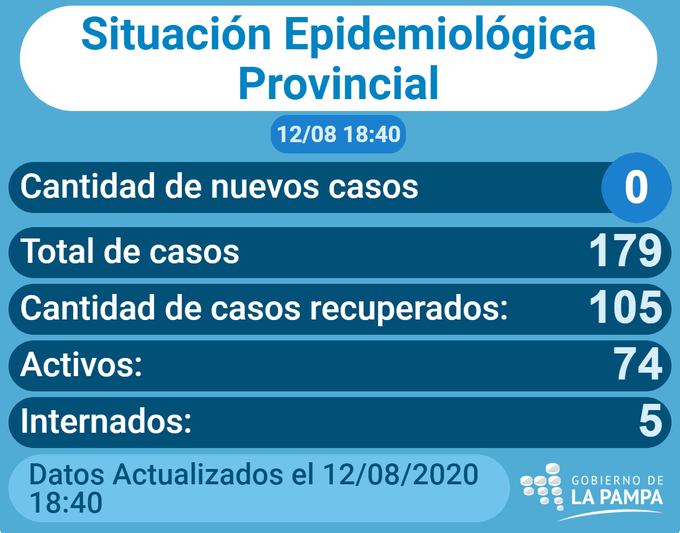 Situación Epidemiológica Provincial

12/08 18:40

Cantidad de nuevos casos 0

Total de casos 179

Cantidad de casos recuperados: 105

Activos: 74

Internados: 5

Datos Actualizados el 12/08/2020 18:40

GOBIERNO DE
LA PAMPA